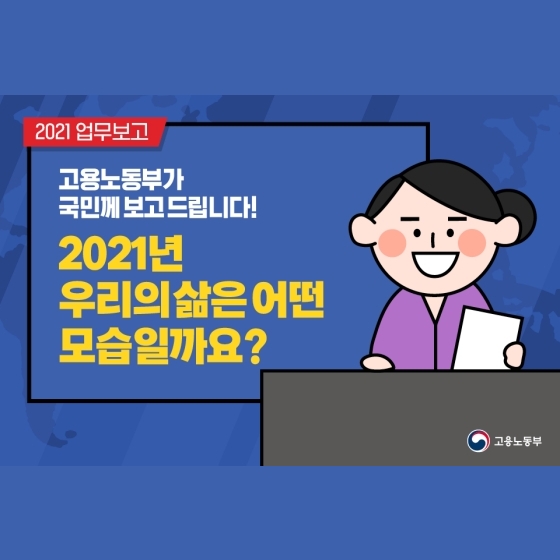 2021 업무보고

고용노동부가
국민께 보고 드립니다!

2021년
우리의 삶은 어떤
모습일까요?

고용노동부